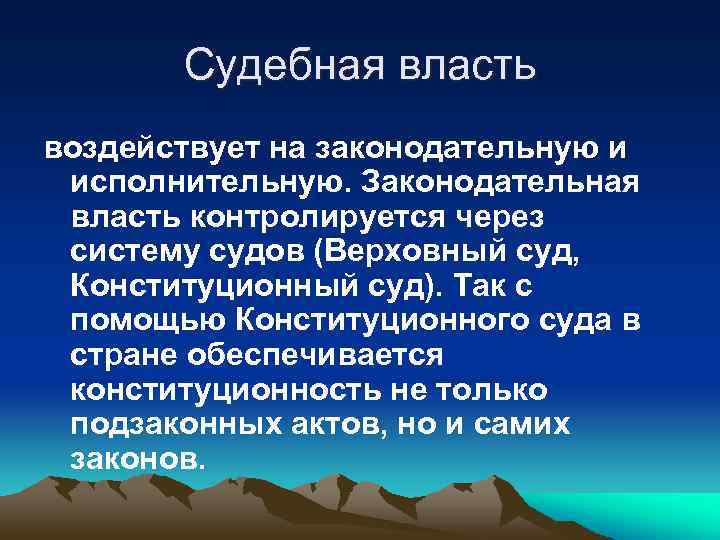 Судебная власть

воздействует на законодательную и исполнительную. Законодательная власть контролируется через систему судов (Верховный суд, Конституционный суд). Так с помощью Конституционного суда в стране обеспечивается конституционность не только подзаконных актов, но и самих законов.